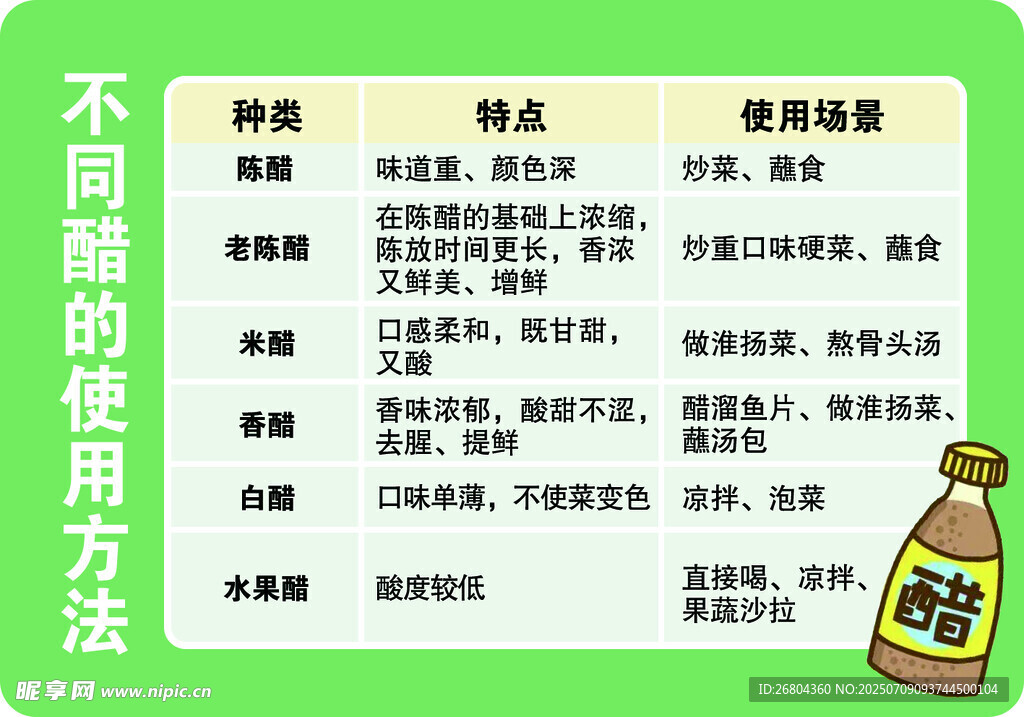 不同醋的使用方法

| 种类 | 特点 | 使用场景 |
|---|---|---|
| 陈醋 | 味道重、颜色深 | 炒菜、蘸食 |
| 老陈醋 | 在陈醋的基础上浓缩，陈放时间更长，香浓又鲜美、增鲜 | 炒重口味硬菜、蘸食 |
| 米醋 | 口感柔和，既甘甜，又酸 | 做淮扬菜、熬骨头汤 |
| 香醋 | 香味浓郁，酸甜不涩，去腥、提鲜 | 醋溜鱼片、做淮扬菜、蘸汤包 |
| 白醋 | 口味单薄，不使菜变色 | 凉拌、泡菜 |
| 水果醋 | 酸度较低 | 直接喝、凉拌、果蔬沙拉 |

醋

昵享网 www.nipic.cn
ID:26804360 NO:20250709093744500104